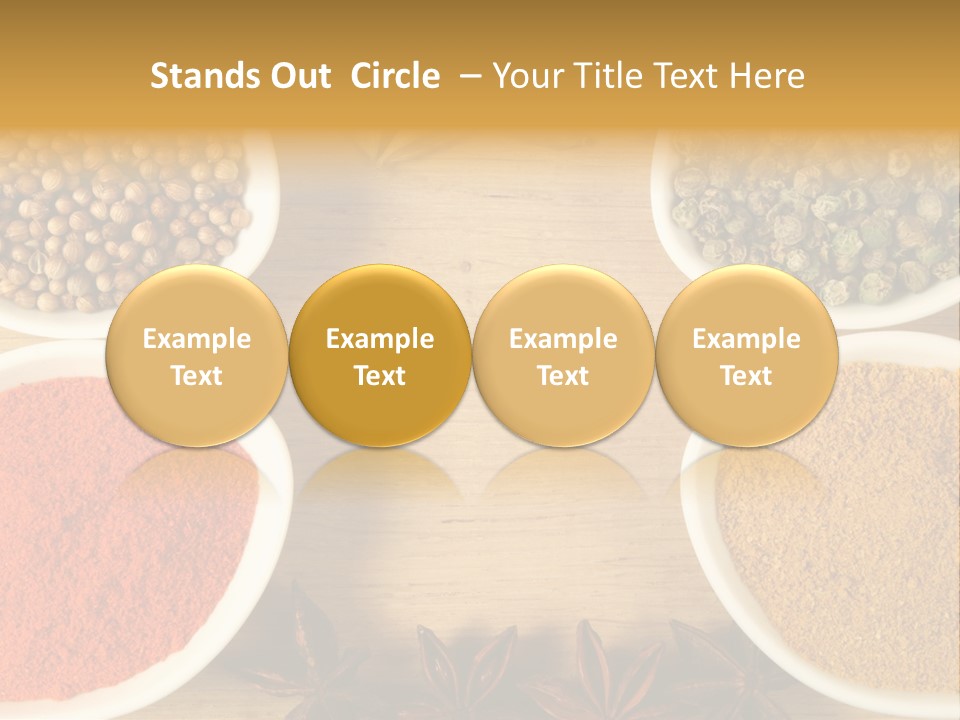 Stands Out Circle – Your Title Text Here

Example Text

Example Text

Example Text

Example Text